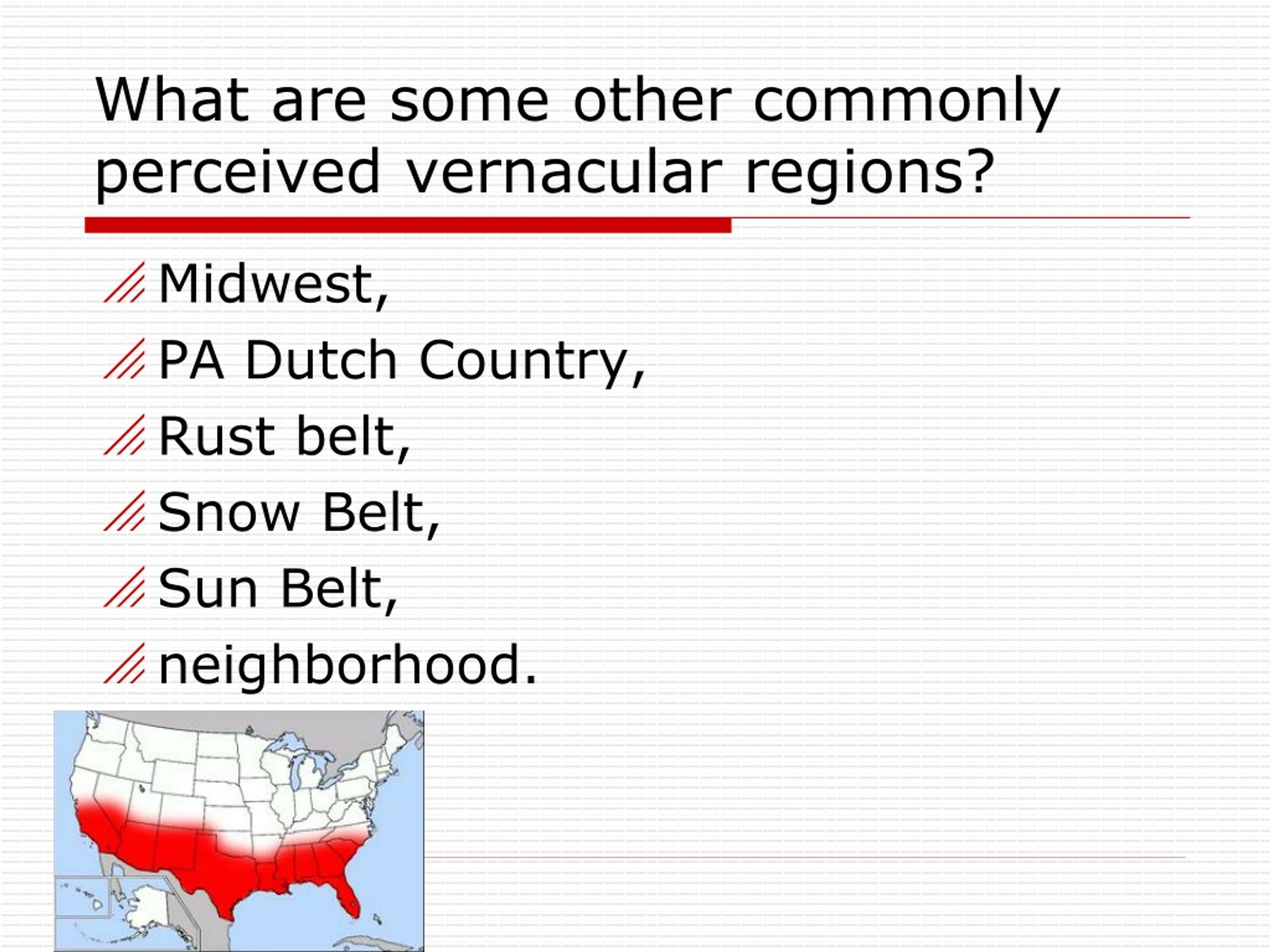 What are some other commonly perceived vernacular regions?

Midwest,

PA Dutch Country,

Rust belt,

Snow Belt,

Sun Belt,

neighborhood.